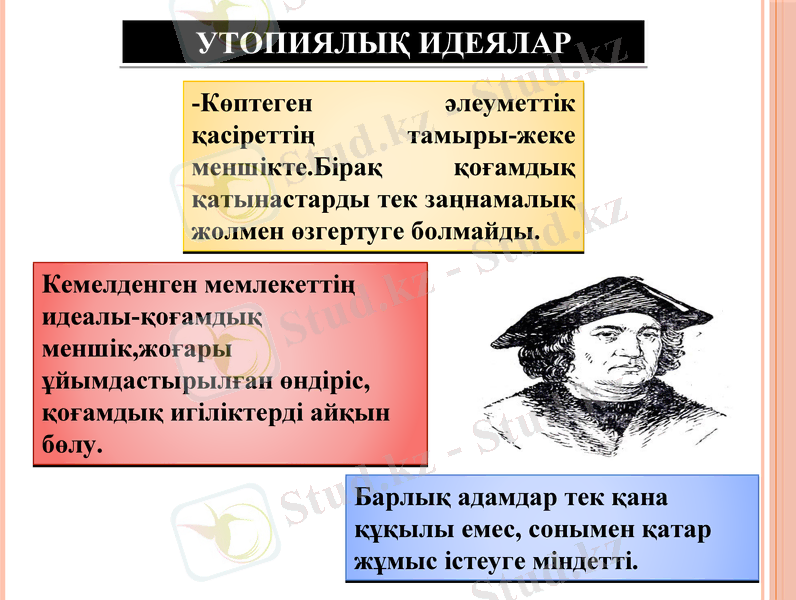 УТОПИЯЛЫҚ ИДЕЯЛАР

-Көптеген әлеуметтік қасіреттің тамыры-жеке меншікте.Бірақ қоғамдық қатынастарды тек заңнамалық жолмен өзгертуге болмайды.

Кемелденген мемлекеттің идеалы-қоғамдық меншік,жоғары ұйымдастырылған өндіріс, қоғамдық игіліктерді айқын бөлу.

Барлық адамдар тек қана құқылы емес, сонымен қатар жұмыс істеуге міндетті.

Stud.kz - Stud.kz